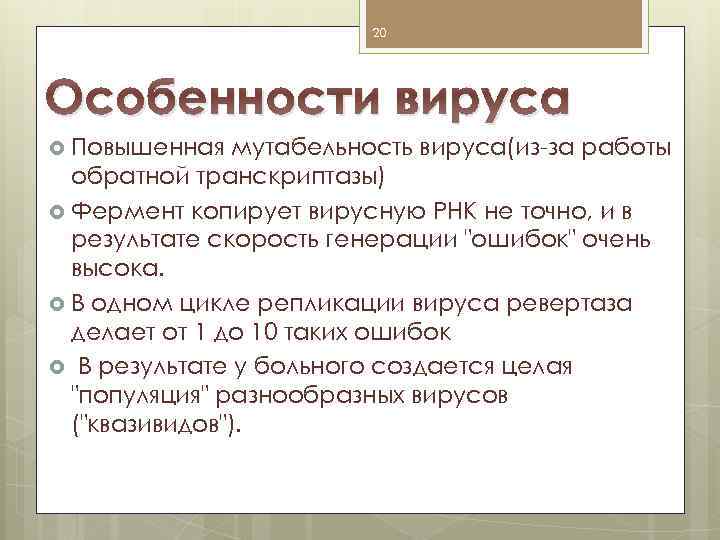 20

Особенности вируса

Повышенная мутабельность вируса(из-за работы обратной транскриптазы)

Фермент копирует вирусную РНК не точно, и в результате скорость генерации "ошибок" очень высока.

В одном цикле репликации вируса ревертаза делает от 1 до 10 таких ошибок

В результате у больного создается целая "популяция" разнообразных вирусов ("квазивидов").